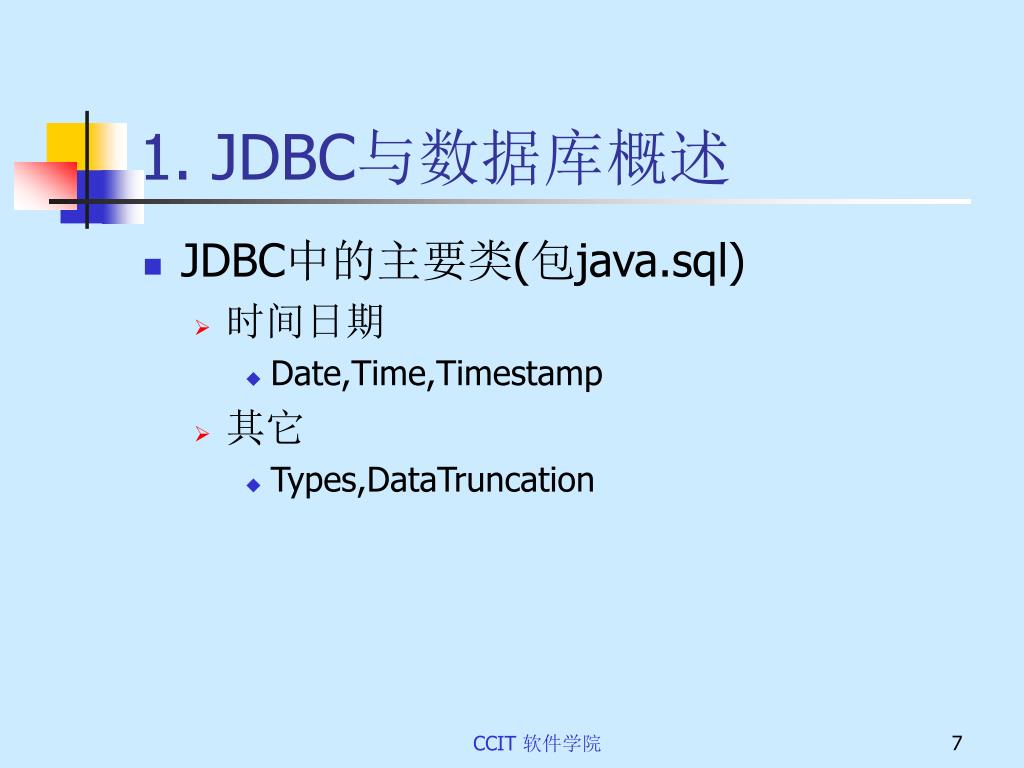 1. JDBC与数据库概述

JDBC中的主要类(包java.sql)

时间日期

Date,Time,Timestamp

其它

Types,DataTruncation

CCIT 软件学院

7